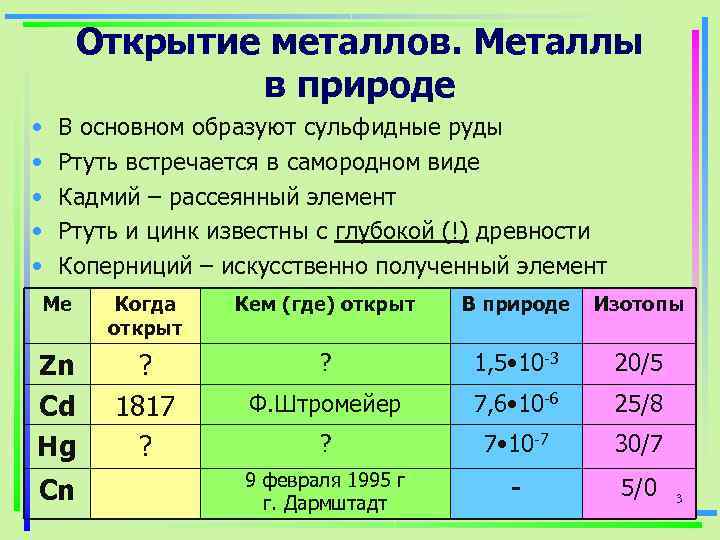 Открытие металлов. Металлы в природе

• В основном образуют сульфидные руды
• Ртуть встречается в самородном виде
• Кадмий – рассеянный элемент
• Ртуть и цинк известны с глубокой (!) древности
• Коперниций – искусственно полученный элемент

| Me | Когда открыт | Кем (где) открыт | В природе | Изотопы |
|---|---|---|---|---|
| Zn | ? | ? | $1,5 \cdot 10^{-3}$ | 20/5 |
| Cd | 1817 | Ф.Штромейер | $7,6 \cdot 10^{-6}$ | 25/8 |
| Hg | ? | ? | $7 \cdot 10^{-7}$ | 30/7 |
| Cn | | 9 февраля 1995 г г. Дармштадт | - | 5/0 |

3